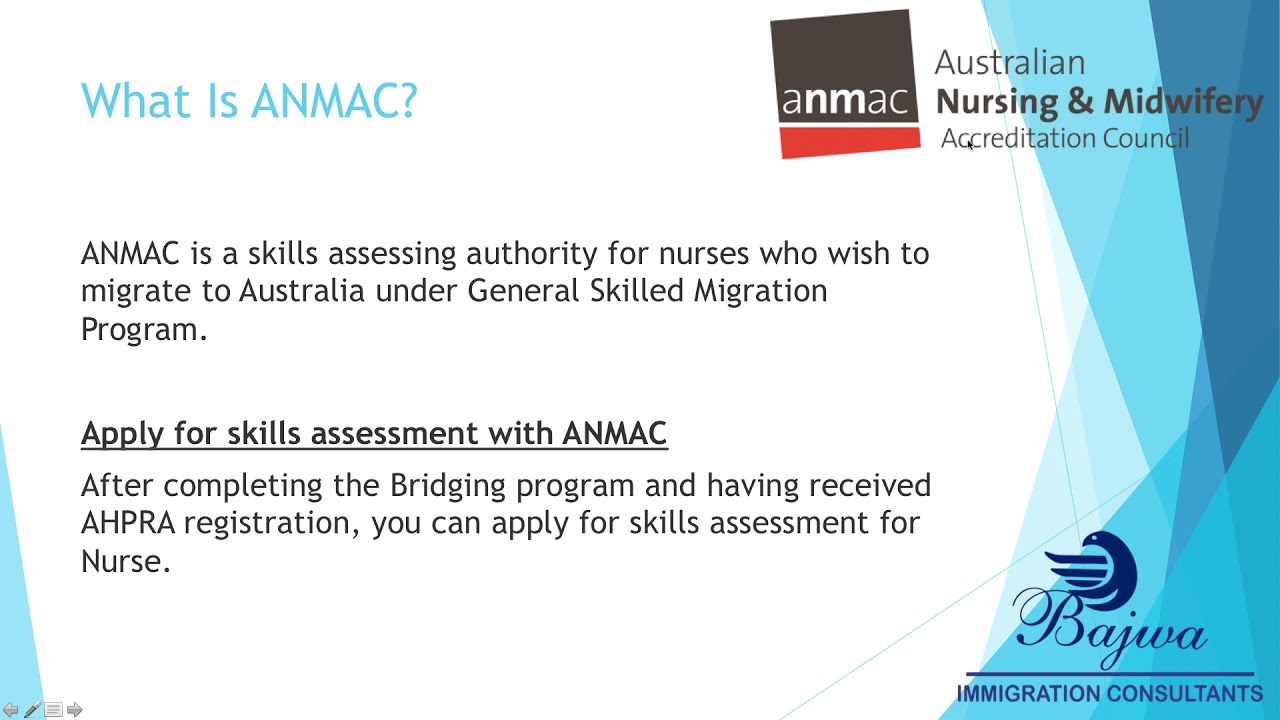 What Is ANMAC?

anmac Australian Nursing & Midwifery Accreditation Council

ANMAC is a skills assessing authority for nurses who wish to migrate to Australia under General Skilled Migration Program.

Apply for skills assessment with ANMAC

After completing the Bridging program and having received AHPRA registration, you can apply for skills assessment for Nurse.

Bajwa
IMMIGRATION CONSULTANTS